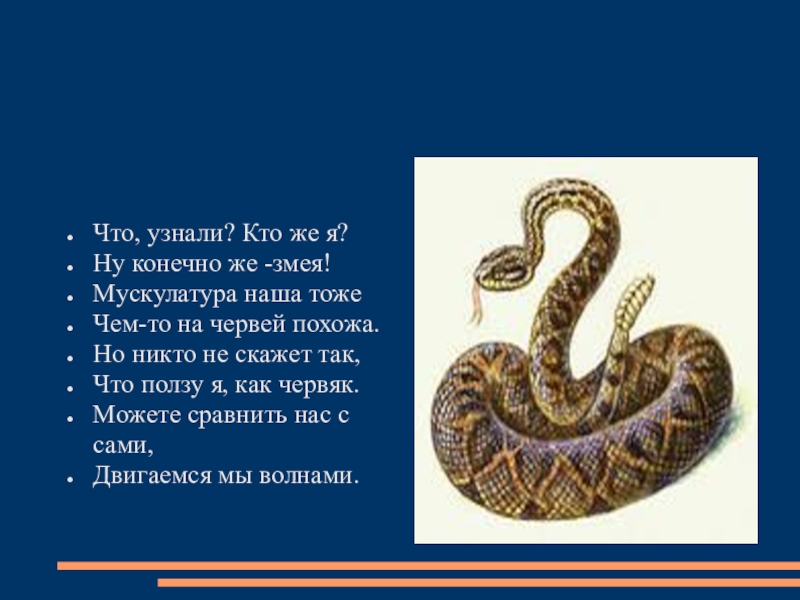 - Что, узнали? Кто же я?
- Ну конечно же -змея!
- Мускулатура наша тоже
- Чем-то на червей похожа.
- Но никто не скажет так,
- Что ползу я, как червяк.
- Можете сравнить нас с сами,
- Двигаемся мы волнами.